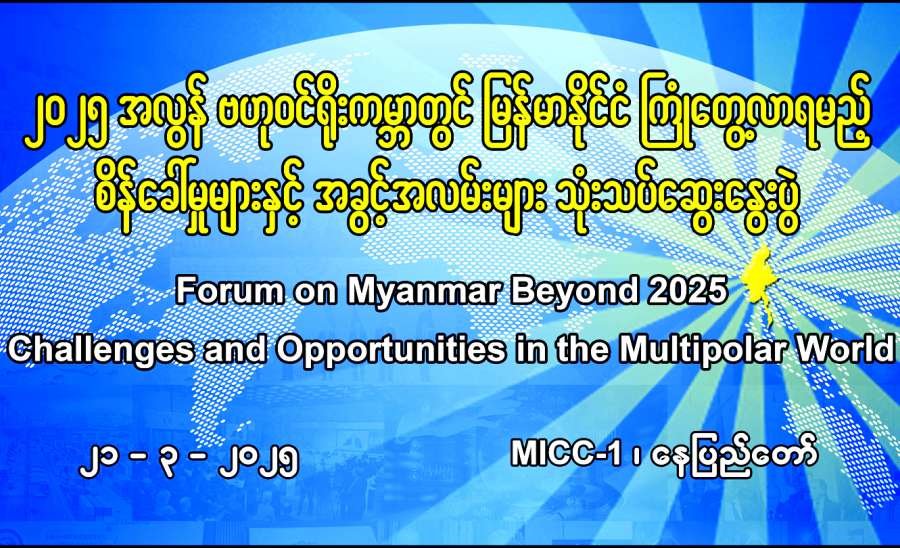 ၂၀၂၅ အလွန် ဗဟုဝင်ရိုးကမ္ဘာတွင် မြန်မာနိုင်ငံ ကြုံတွေ့လာရမည့် စိန်ခေါ်မှုများနှင့် အခွင့်အလမ်းများ သုံးသပ်ဆွေးနွေးပွဲ

Forum on Myanmar Beyond 2025
Challenges and Opportunities in the Multipolar World

၂၁ - ၃ - ၂၀၂၅

MICC-1 ၊ နေပြည်တော်